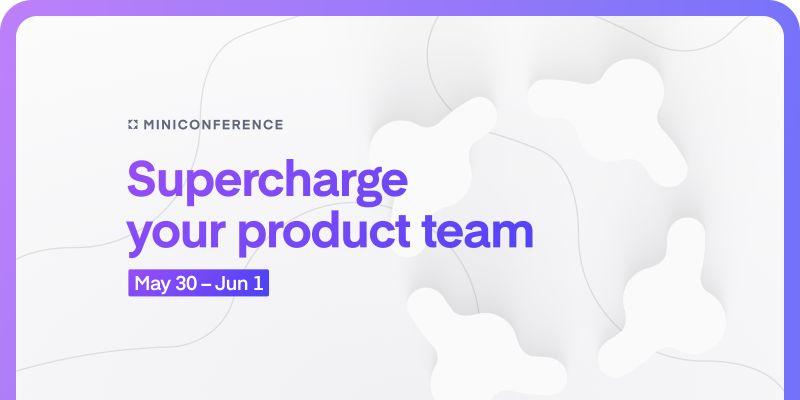 MINICONFERENCE

Supercharge your product team

May 30 – Jun 1